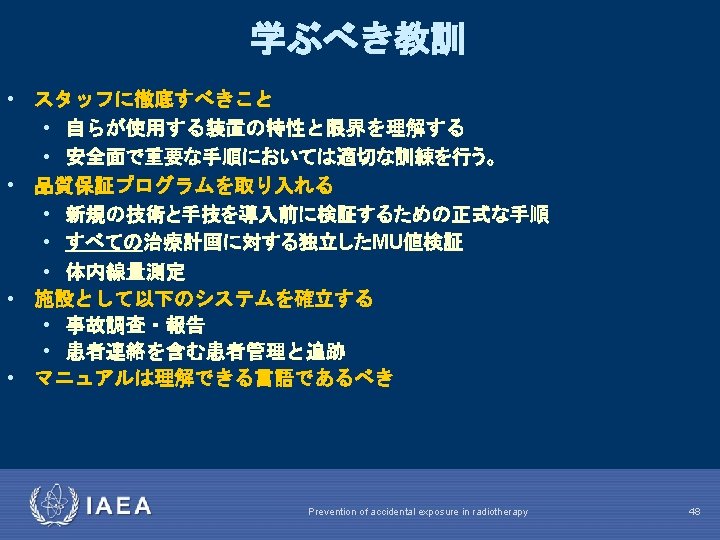 学ぶべき教訓

• スタッフに徹底すべきこと
 • 自らが使用する装置の特性と限界を理解する
 • 安全面で重要な手順においては適切な訓練を行う。
• 品質保証プログラムを取り入れる
 • 新規の技術と手技を導入前に検証するための正式な手順
 • すべての治療計画に対する独立したMU値検証
 • 体内線量測定
• 施設として以下のシステムを確立する
 • 事故調査・報告
 • 患者連絡を含む患者管理と追跡
• マニュアルは理解できる言語であるべき

IAEA

Prevention of accidental exposure in radiotherapy

48